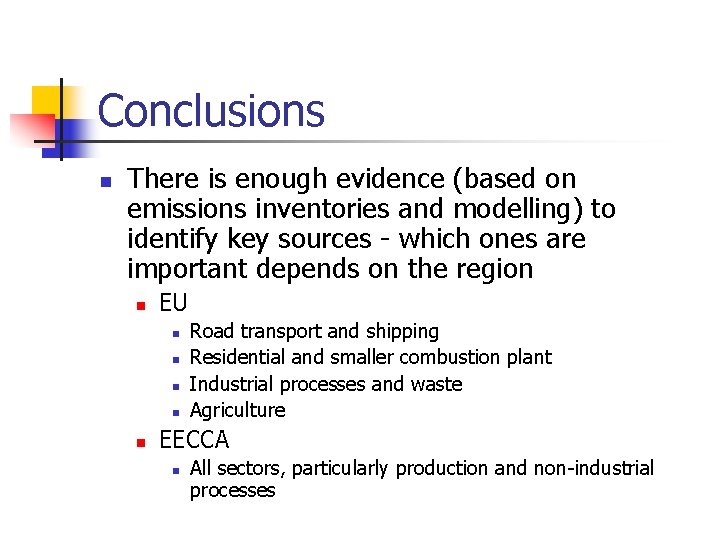 Conclusions

There is enough evidence (based on emissions inventories and modelling) to identify key sources - which ones are important depends on the region

EU

Road transport and shipping

Residential and smaller combustion plant

Industrial processes and waste

Agriculture

EECCA

All sectors, particularly production and non-industrial processes